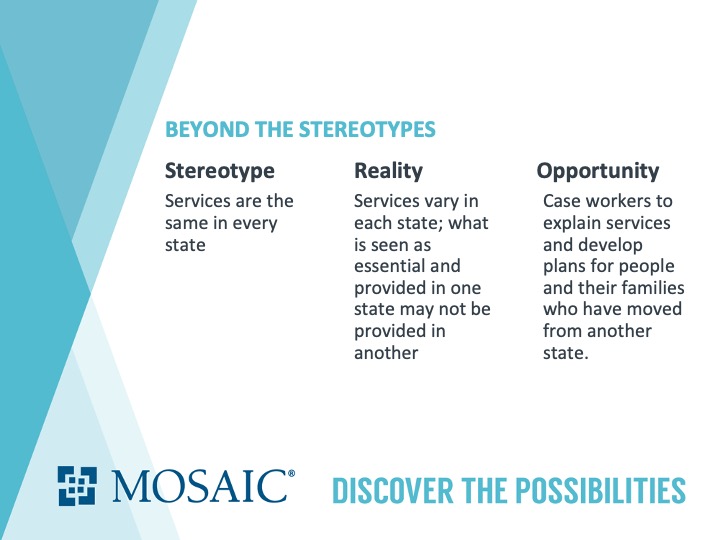 BEYOND THE STEREOTYPES

Stereotype

Services are the same in every state

Reality

Services vary in each state; what is seen as essential and provided in one state may not be provided in another

Opportunity

Case workers to explain services and develop plans for people and their families who have moved from another state.

MOSAIC®

DISCOVER THE POSSIBILITIES